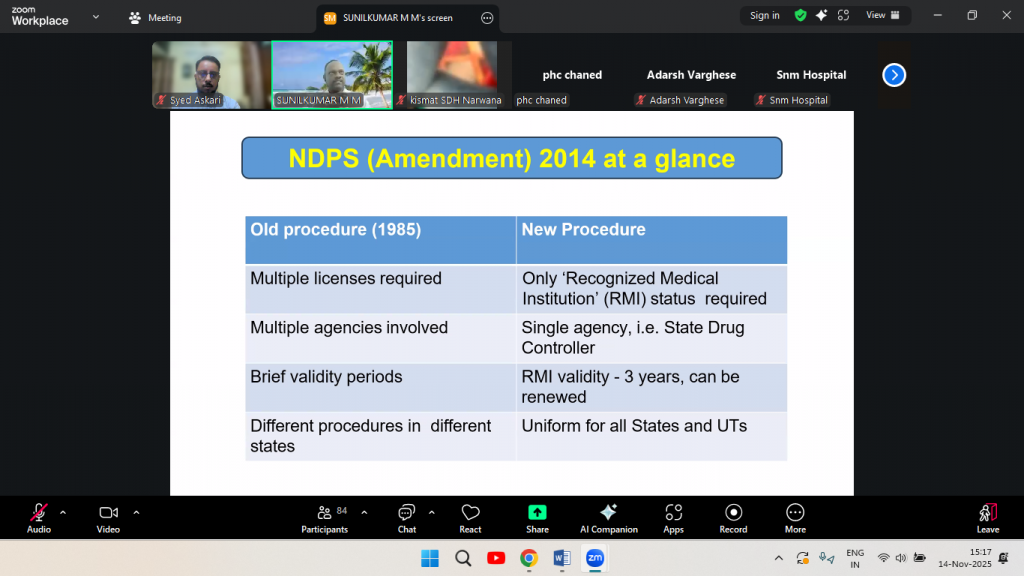 zoom
Workplace

Meeting

SM SUNILKUMAR M M's screen

Sign in

View

Syed Askari
SUNILKUMAR M M
kismat SDH Narwana
phc chaned
phc chaned
Adarsh Varghese
Adarsh Varghese
Snm Hospital
Snm Hospital

NDPS (Amendment) 2014 at a glance

| Old procedure (1985) | New Procedure |
|---|---|
| Multiple licenses required | Only 'Recognized Medical Institution' (RMI) status required |
| Multiple agencies involved | Single agency, i.e. State Drug Controller |
| Brief validity periods | RMI validity - 3 years, can be renewed |
| Different procedures in different states | Uniform for all States and UTs |

Audio
Video
84
Participants
Chat
React
Share
AI Companion
Apps
Record
More
Leave

ENG
IN
15:17
14-Nov-2025